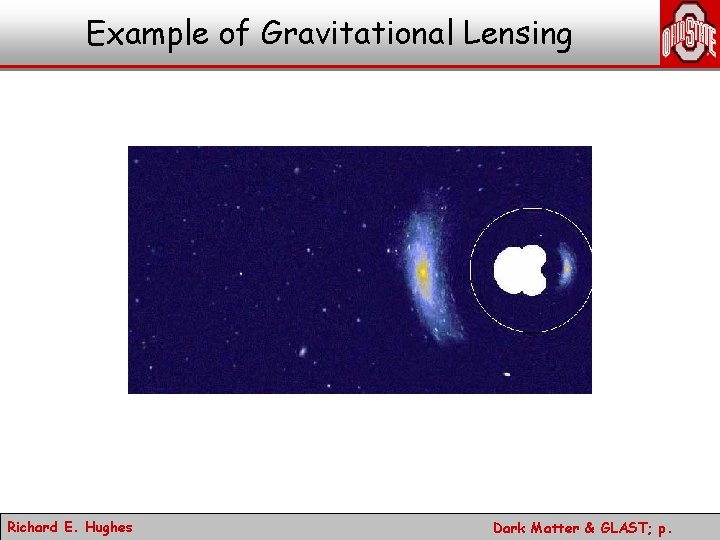 Example of Gravitational Lensing

OHIO STATE

Richard E. Hughes

Dark Matter & GLAST; p.